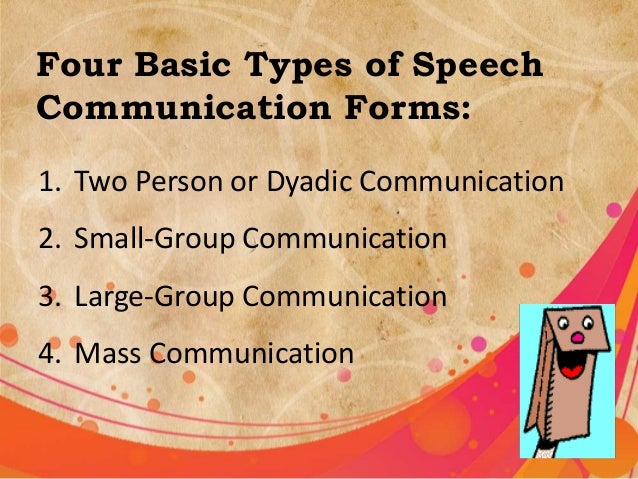 Four Basic Types of Speech Communication Forms:

1. Two Person or Dyadic Communication

2. Small-Group Communication

3. Large-Group Communication

4. Mass Communication